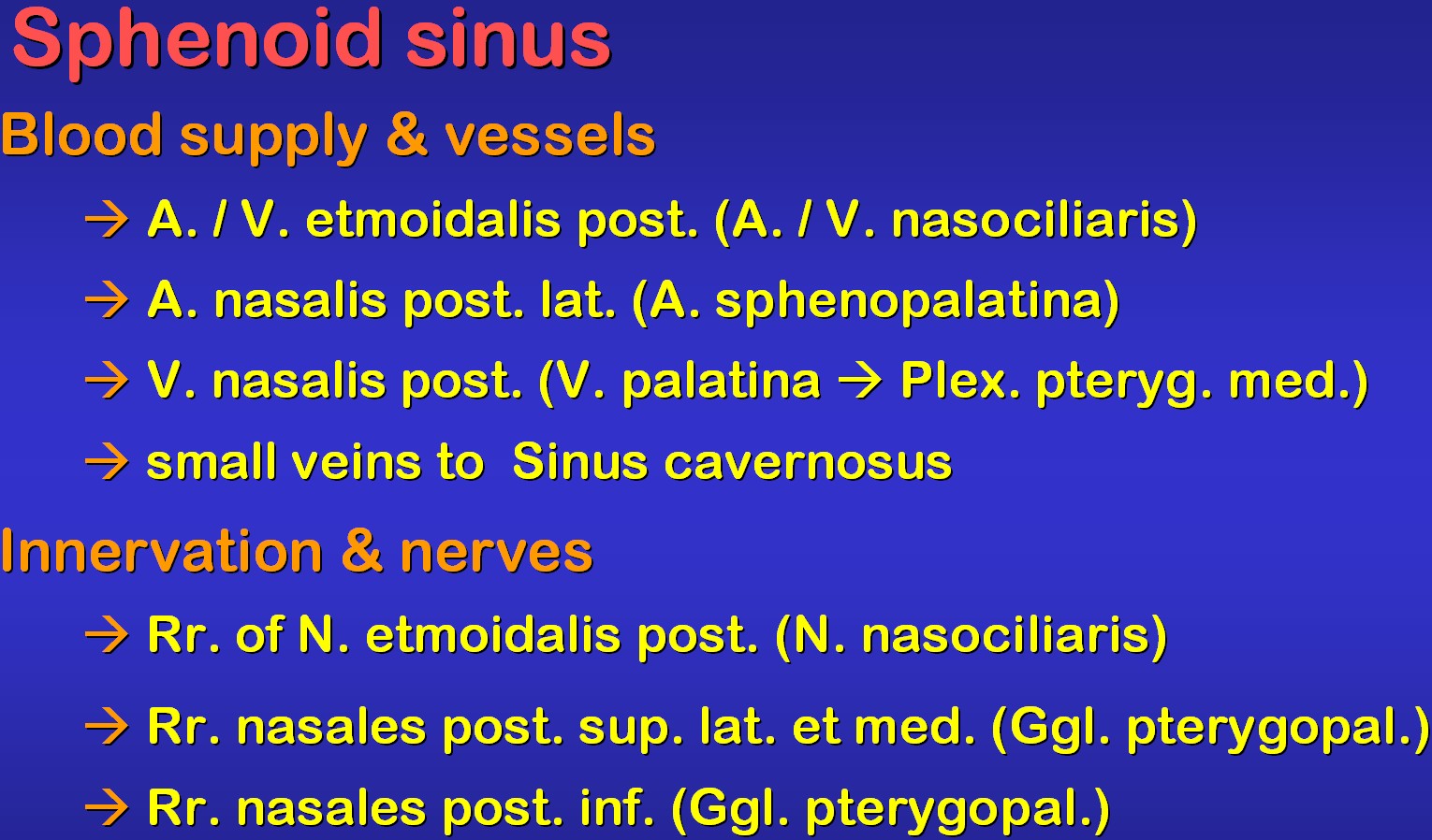 Sphenoid sinus

Blood supply & vessels

→ A. / V. etmoidalis post. (A. / V. nasociliaris)

→ A. nasalis post. lat. (A. sphenopalatina)

→ V. nasalis post. (V. palatina → Plex. pteryg. med.)

→ small veins to Sinus cavernosus

Innervation & nerves

→ Rr. of N. etmoidalis post. (N. nasociliaris)

→ Rr. nasales post. sup. lat. et med. (Ggl. pterygopal.)

→ Rr. nasales post. inf. (Ggl. pterygopal.)